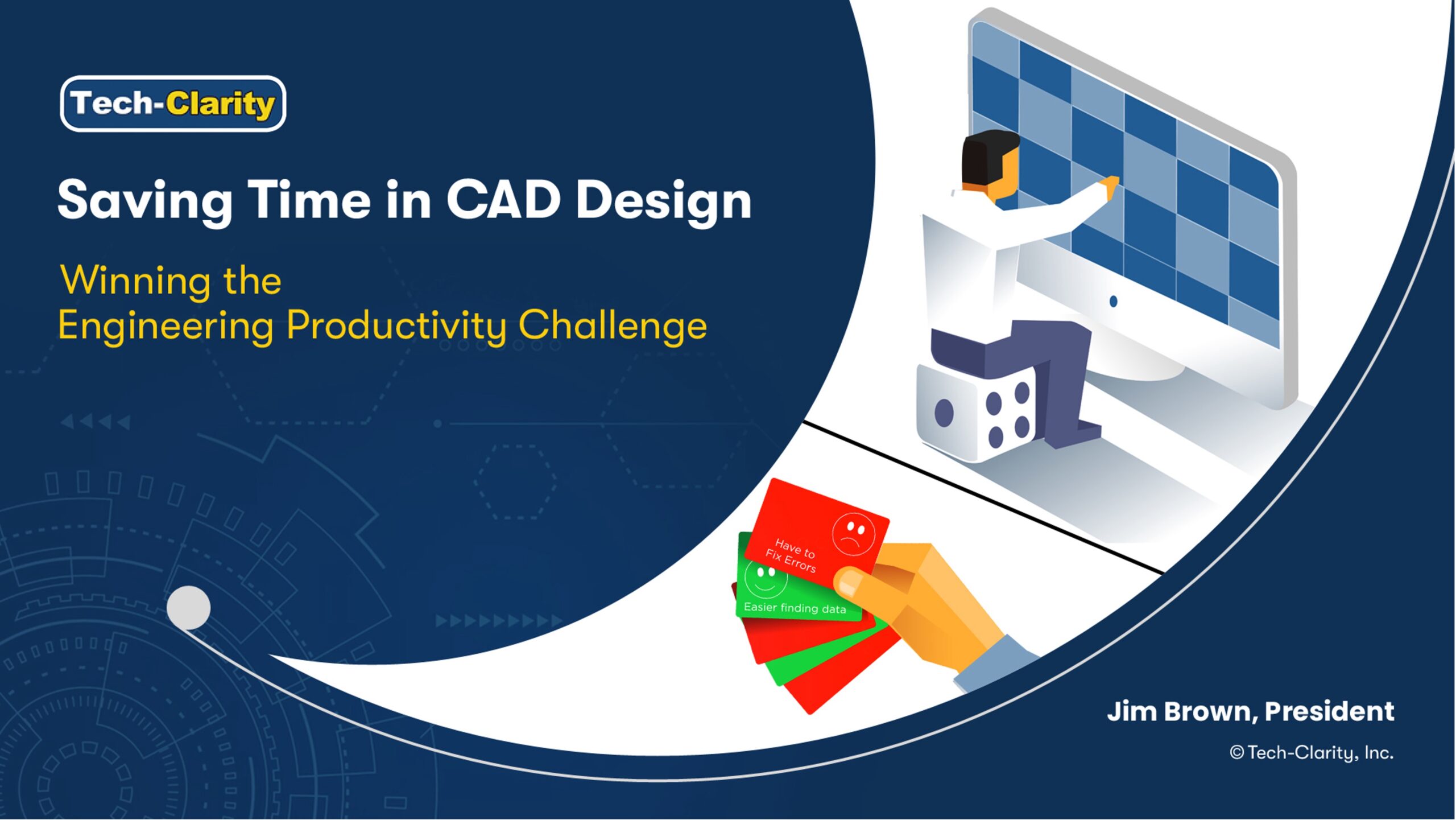 Tech-Clarity

Saving Time in CAD Design

Winning the
Engineering Productivity Challenge

Have to Fix Errors

Easier finding data

Jim Brown, President

© Tech-Clarity, Inc.